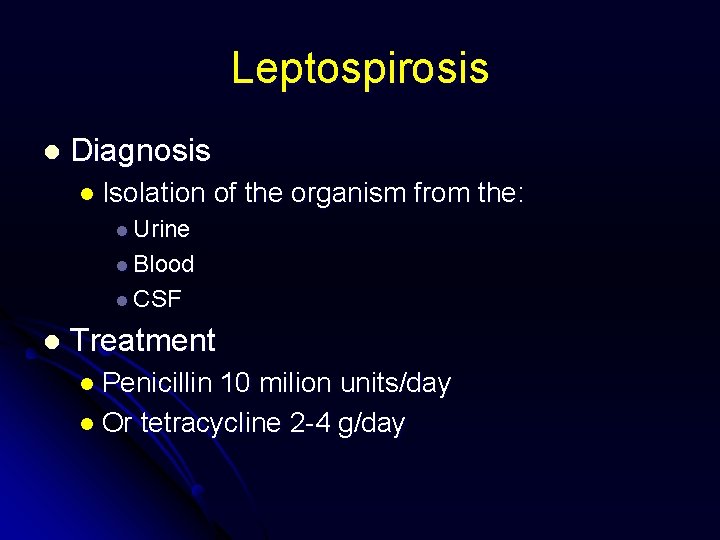 Leptospirosis

- Diagnosis
  - Isolation of the organism from the:
    - Urine
    - Blood
    - CSF
- Treatment
  - Penicillin 10 milion units/day
  - Or tetracycline 2-4 g/day